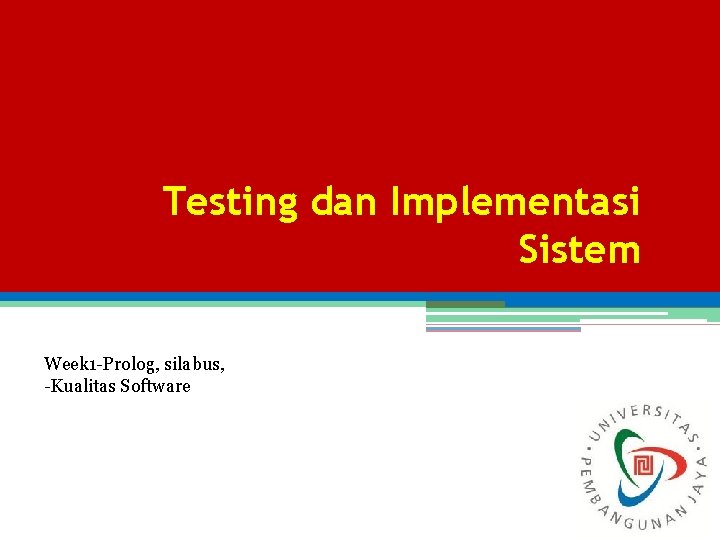 Testing dan Implementasi Sistem

Week1-Prolog, silabus,
-Kualitas Software

UNIVERSITAS PEMBANGUNAN JAYA